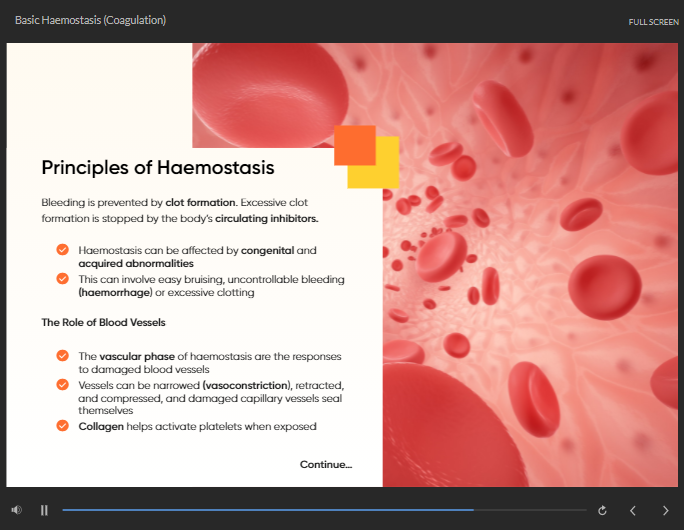 Basic Haemostasis (Coagulation)

FULL SCREEN

Principles of Haemostasis

Bleeding is prevented by clot formation. Excessive clot formation is stopped by the body's circulating inhibitors.

✓ Haemostasis can be affected by congenital and acquired abnormalities
✓ This can involve easy bruising, uncontrollable bleeding (haemorrhage) or excessive clotting

The Role of Blood Vessels

✓ The vascular phase of haemostasis are the responses to damaged blood vessels
✓ Vessels can be narrowed (vasoconstriction), retracted, and compressed, and damaged capillary vessels seal themselves
✓ Collagen helps activate platelets when exposed

Continue...